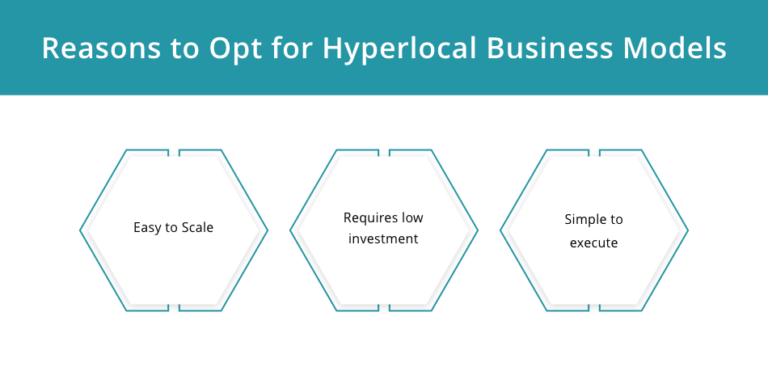 Reasons to Opt for Hyperlocal Business Models

Easy to Scale

Requires low investment

Simple to execute